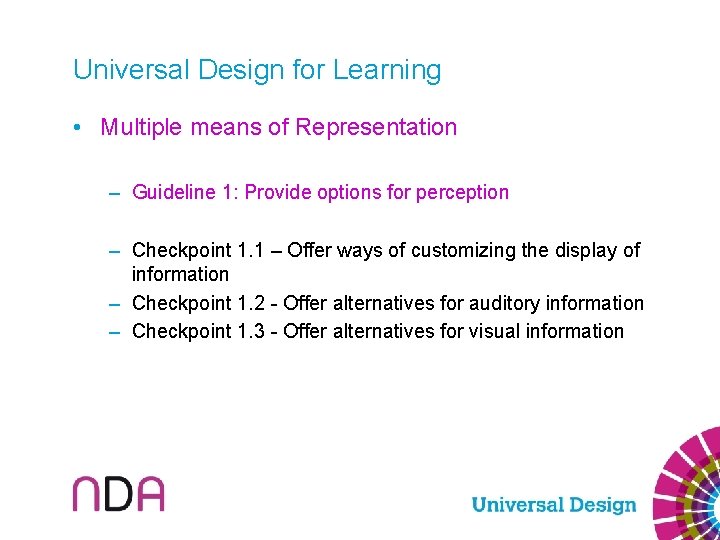 Universal Design for Learning

• Multiple means of Representation

– Guideline 1: Provide options for perception

– Checkpoint 1.1 – Offer ways of customizing the display of information
– Checkpoint 1.2 - Offer alternatives for auditory information
– Checkpoint 1.3 - Offer alternatives for visual information

NDA

Universal Design